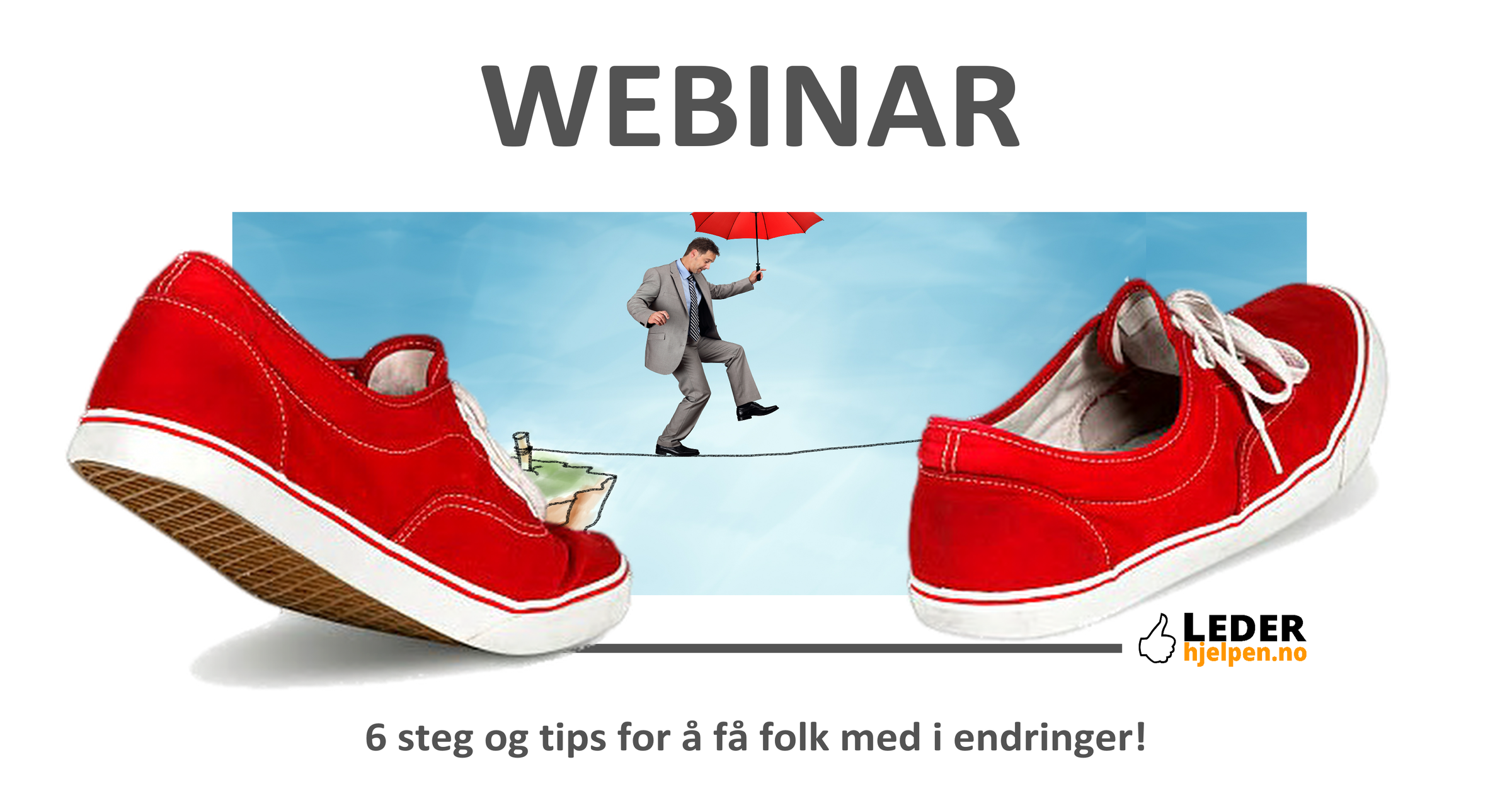 WEBINAR

LEDER
hjelpen.no

6 steg og tips for å få folk med i endringer!